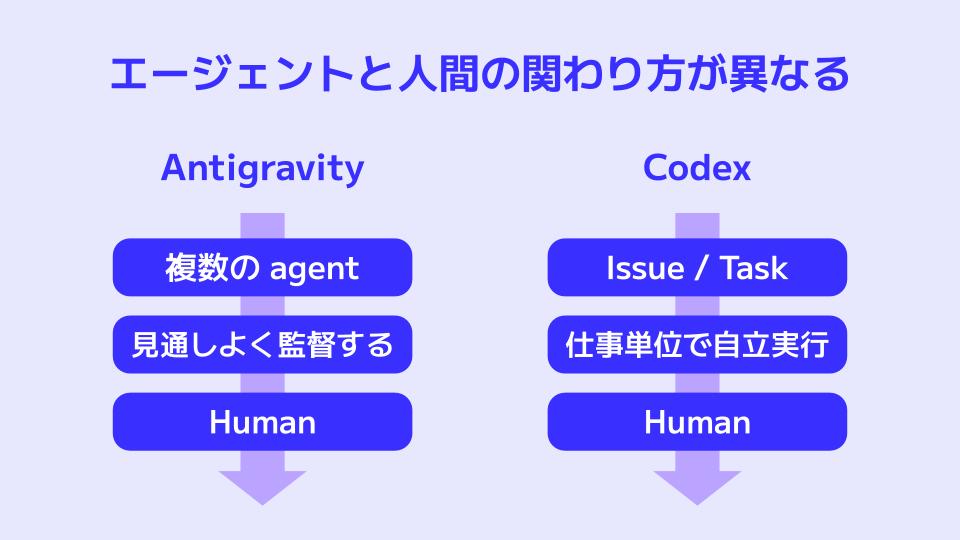 エージェントと人間の関わり方が異なる

Antigravity

複数の agent

見通しよく監督する

Human

Codex

Issue / Task

仕事単位で自立実行

Human